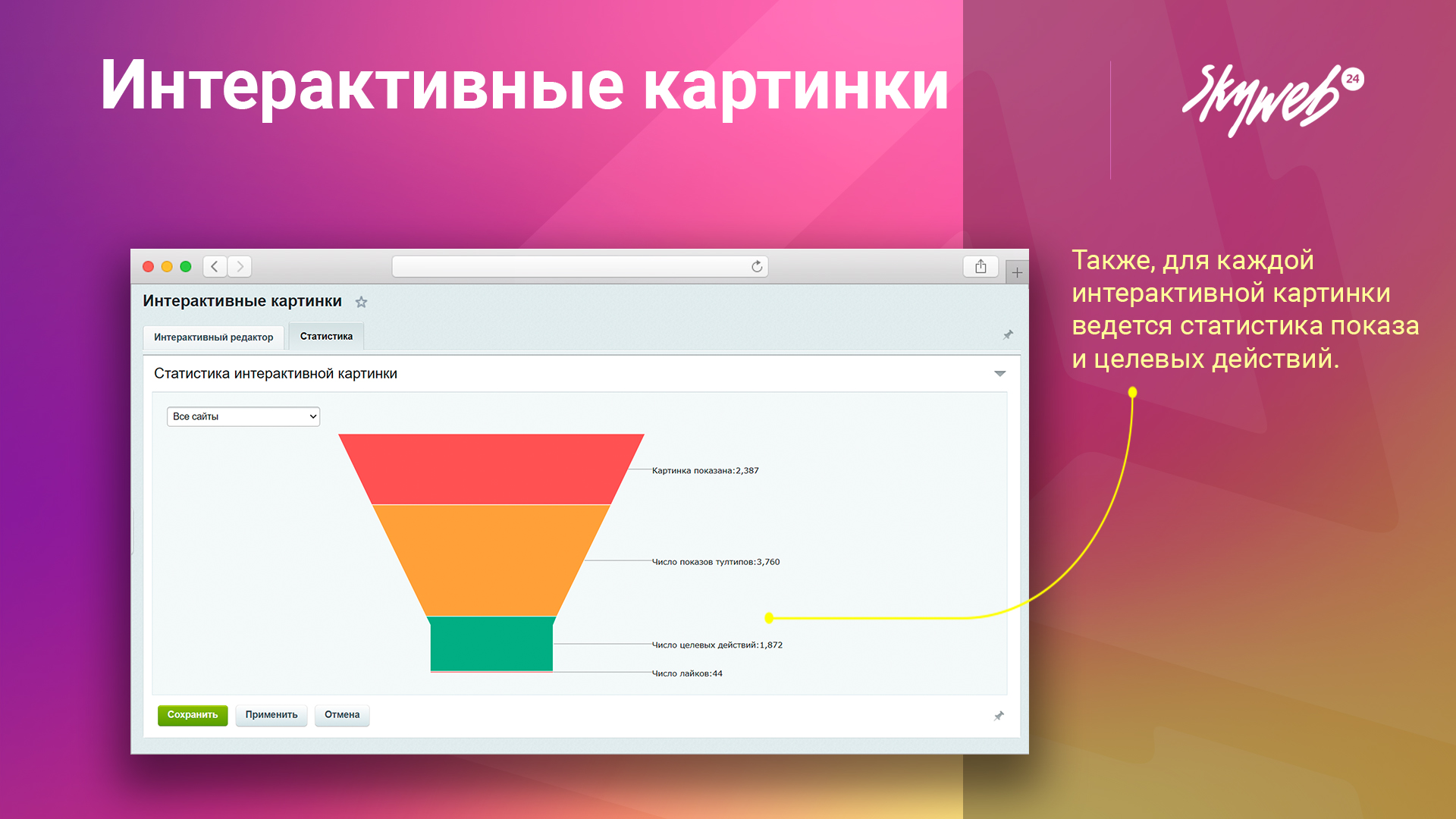 Интерактивные картинки

Skyweb 24

Интерактивные картинки

Интерактивный редактор

Статистика

Статистика интерактивной картинки

Все сайты

Картинка показана:2,387

Число показов тултипов:3,760

Число целевых действий:1,872

Число лайков:44

Сохранить

Применить

Отмена

Также, для каждой интерактивной картинки ведется статистика показа и целевых действий.